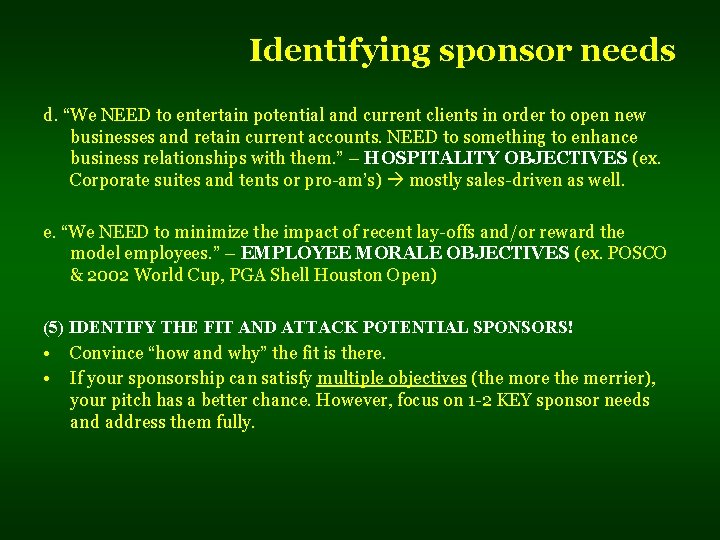 Identifying sponsor needs

d. “We NEED to entertain potential and current clients in order to open new businesses and retain current accounts. NEED to something to enhance business relationships with them.” – HOSPITALITY OBJECTIVES (ex. Corporate suites and tents or pro-am’s) → mostly sales-driven as well.

e. “We NEED to minimize the impact of recent lay-offs and/or reward the model employees.” – EMPLOYEE MORALE OBJECTIVES (ex. POSCO & 2002 World Cup, PGA Shell Houston Open)

(5) IDENTIFY THE FIT AND ATTACK POTENTIAL SPONSORS!

• Convince “how and why” the fit is there.
• If your sponsorship can satisfy multiple objectives (the more the merrier), your pitch has a better chance. However, focus on 1-2 KEY sponsor needs and address them fully.